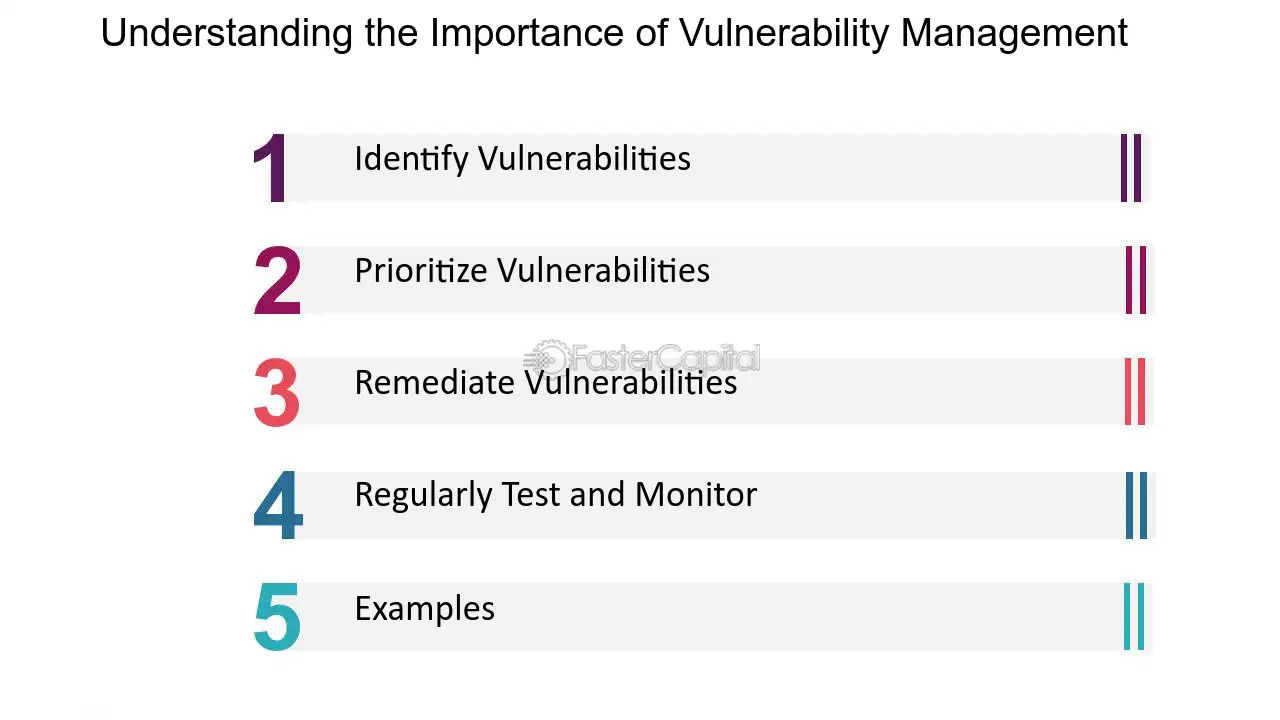 Understanding the Importance of Vulnerability Management

1 Identify Vulnerabilities

2 Prioritize Vulnerabilities

3 Remediate Vulnerabilities

4 Regularly Test and Monitor

5 Examples

FasterCapital